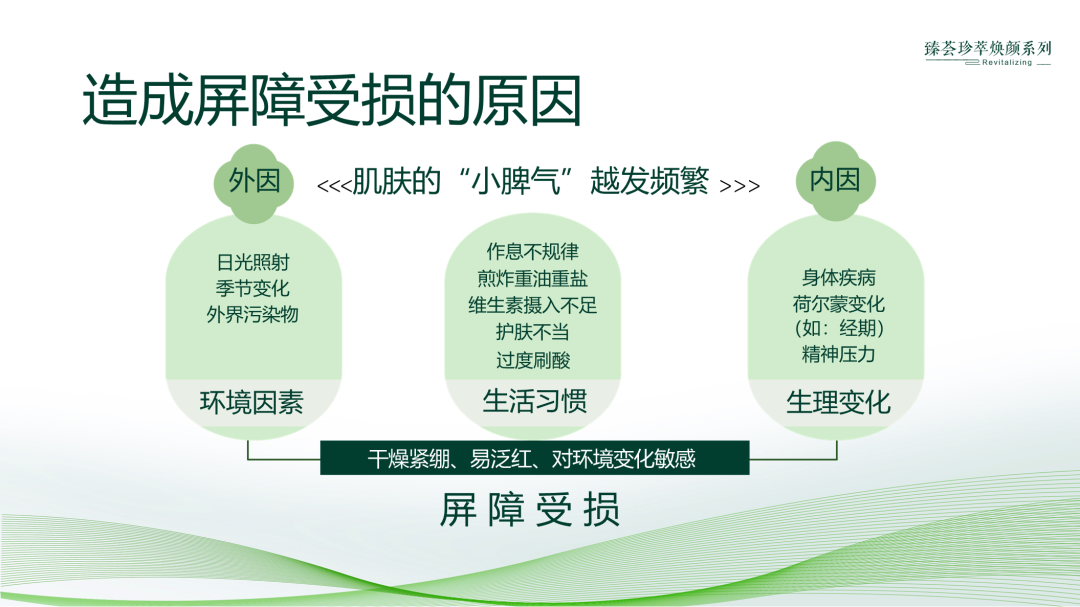 臻荟珍萃焕颜系列
Revitalizing

造成屏障受损的原因

外因

<<<肌肤的“小脾气”越发频繁 >>>

内因

日光照射
季节变化
外界污染物

环境因素

作息不规律
煎炸重油重盐
维生素摄入不足
护肤不当
过度刷酸

生活习惯

身体疾病
荷尔蒙变化
（如：经期）
精神压力

生理变化

干燥紧绷、易泛红、对环境变化敏感

屏障受损